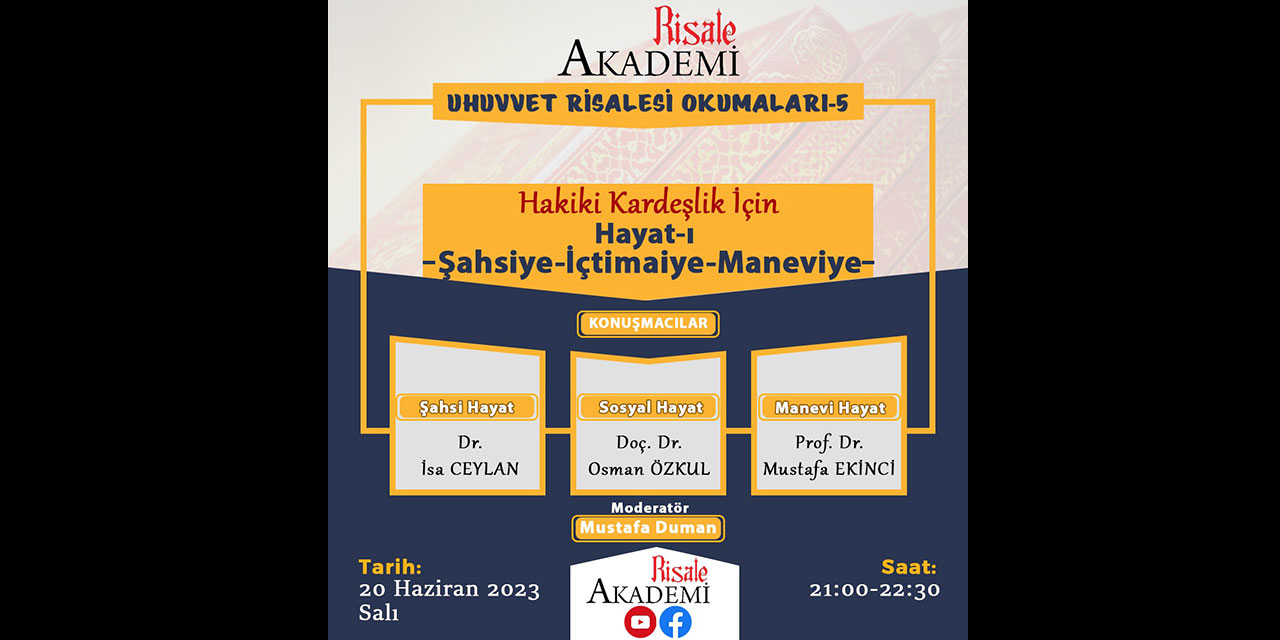 Risale
AKADEMİ

UHUVVET RİSALESİ OKUMALARI-5

Hakiki Kardeşlik İçin
Hayat-ı
-Şahsiye-İçtimaiye-Maneviye-

KONUŞMACILAR

Şahsi Hayat
Dr.
İsa CEYLAN

Sosyal Hayat
Doç. Dr.
Osman ÖZKUL

Manevi Hayat
Prof. Dr.
Mustafa EKİNCİ

Moderatör
Mustafa Duman

Tarih:
20 Haziran 2023
Salı

Risale
AKADEMİ

Saat:
21:00-22:30